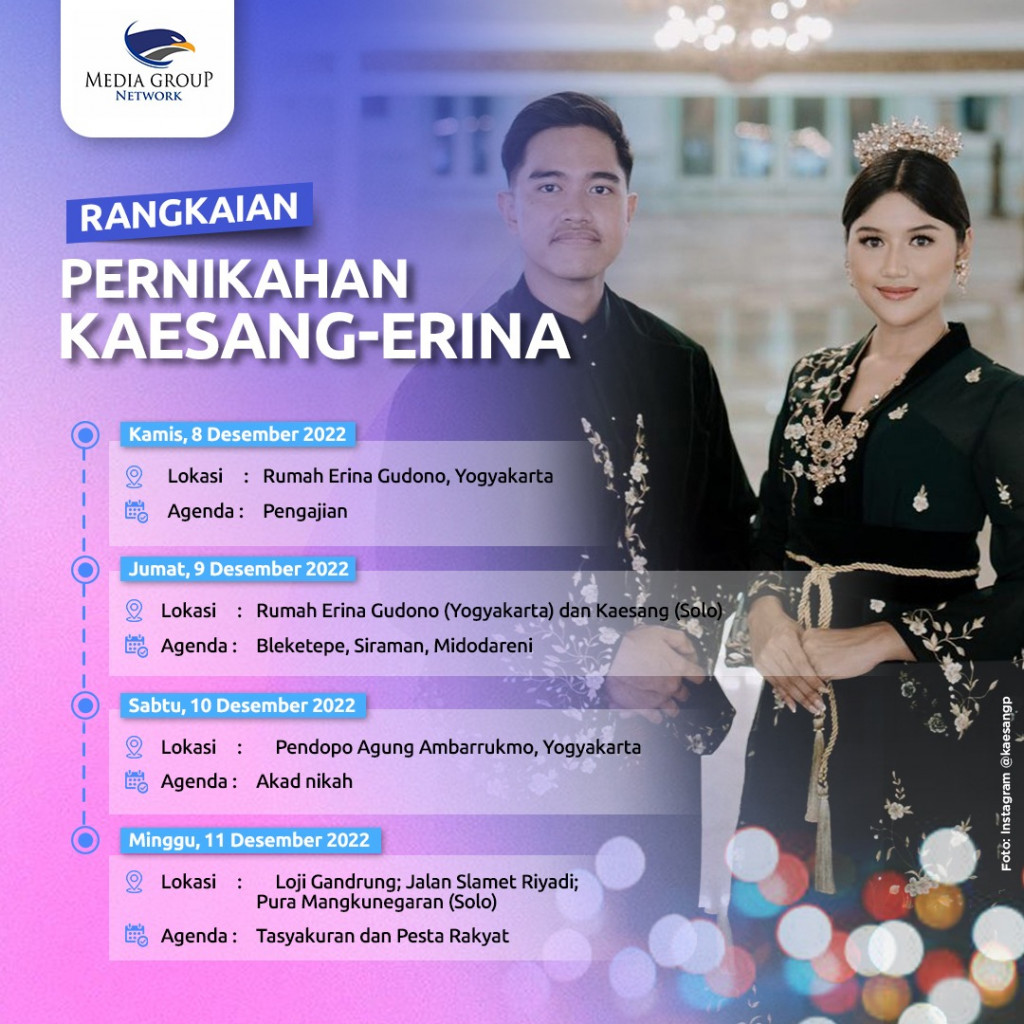 MEDIA GROUP
NETWORK

RANGKAIAN
PERNIKAHAN
KAESANG-ERINA

Kamis, 8 Desember 2022
Lokasi : Rumah Erina Gudono, Yogyakarta
Agenda : Pengajian

Jumat, 9 Desember 2022
Lokasi : Rumah Erina Gudono (Yogyakarta) dan Kaesang (Solo)
Agenda : Bleketepe, Siraman, Midodareni

Sabtu, 10 Desember 2022
Lokasi : Pendopo Agung Ambarrukmo, Yogyakarta
Agenda : Akad nikah

Minggu, 11 Desember 2022
Lokasi : Loji Gandrung; Jalan Slamet Riyadi; Pura Mangkunegaran (Solo)
Agenda : Tasyakuran dan Pesta Rakyat

Foto: Instagram @kaesangp